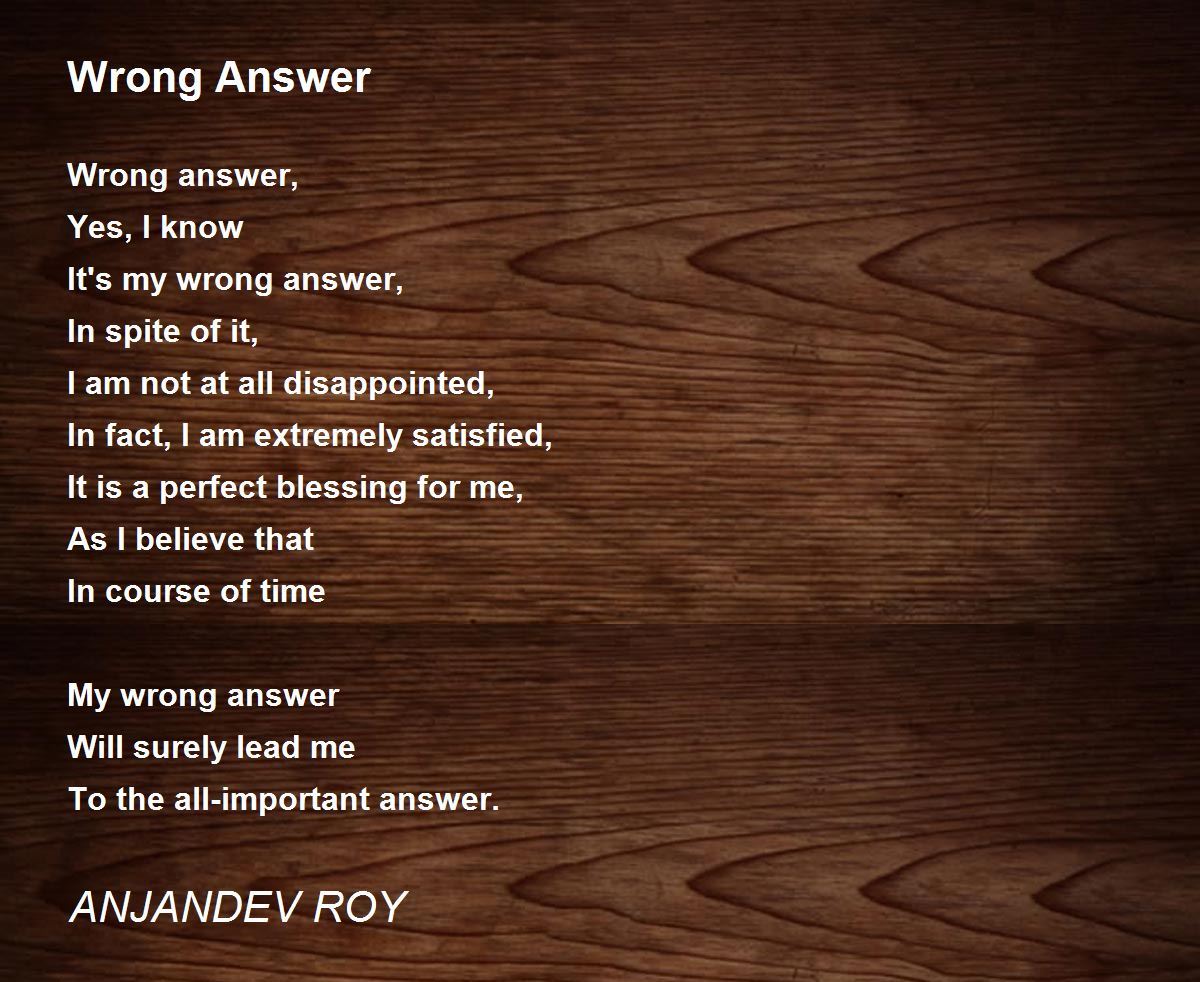 Wrong Answer

Wrong answer,
Yes, I know
It's my wrong answer,
In spite of it,
I am not at all disappointed,
In fact, I am extremely satisfied,
It is a perfect blessing for me,
As I believe that
In course of time

My wrong answer
Will surely lead me
To the all-important answer.

ANJANDEV ROY